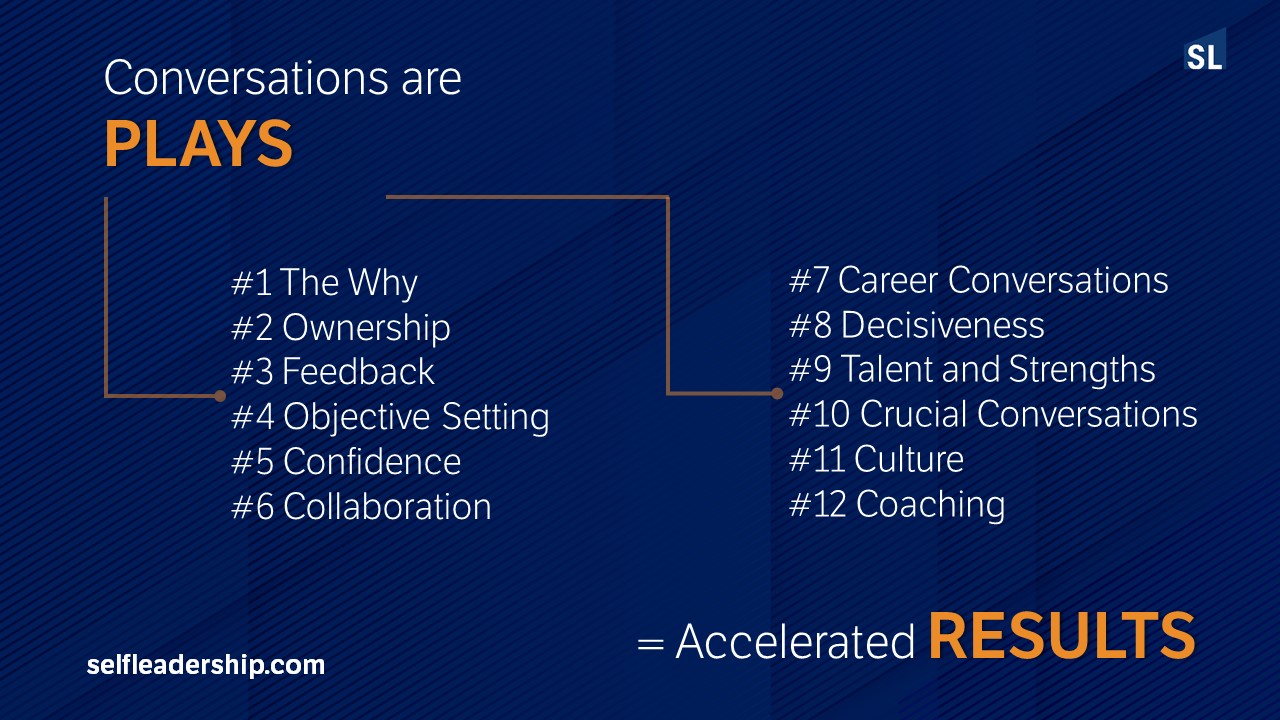 SL

Conversations are
PLAYS

#1 The Why
#2 Ownership
#3 Feedback
#4 Objective Setting
#5 Confidence
#6 Collaboration

#7 Career Conversations
#8 Decisiveness
#9 Talent and Strengths
#10 Crucial Conversations
#11 Culture
#12 Coaching

= Accelerated RESULTS

selfleadership.com